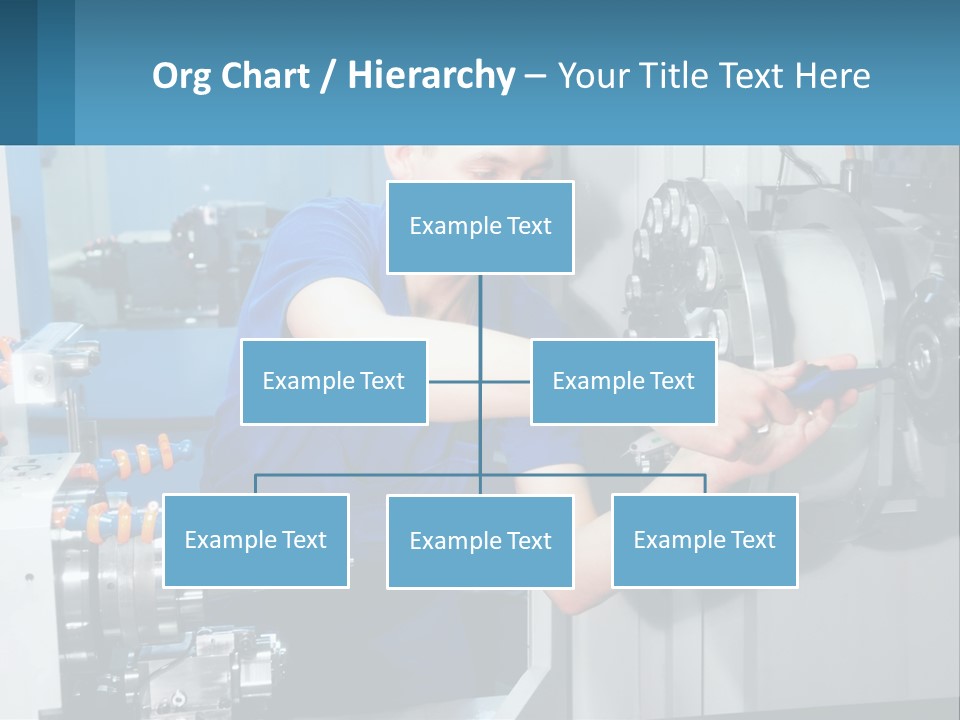 Org Chart / Hierarchy – Your Title Text Here

Example Text

Example Text

Example Text

Example Text

Example Text

Example Text